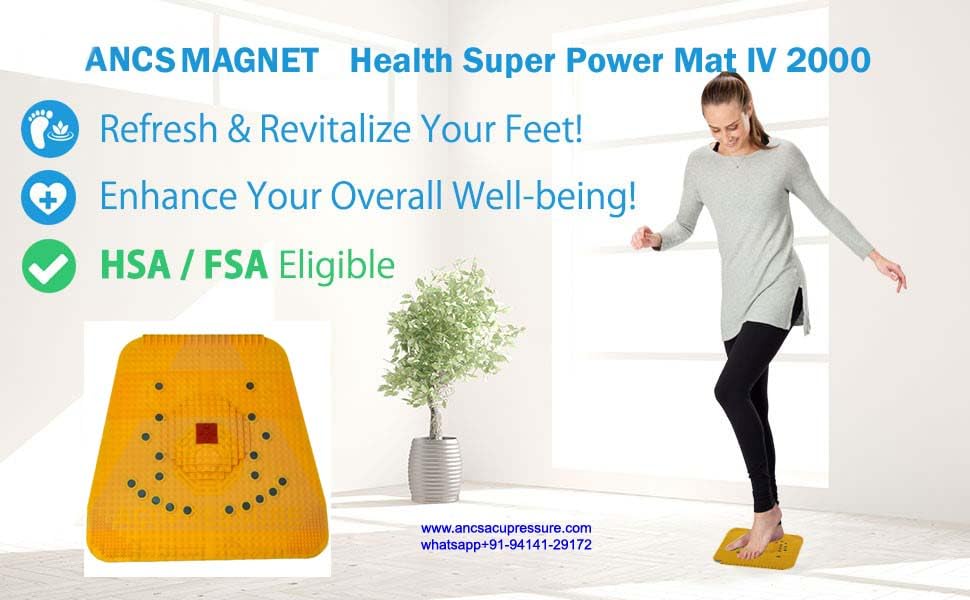 ANCS MAGNET Health Super Power Mat IV 2000

Refresh & Revitalize Your Feet!

Enhance Your Overall Well-being!

HSA / FSA Eligible

www.ancsacupressure.com
whatsapp+91-94141-29172